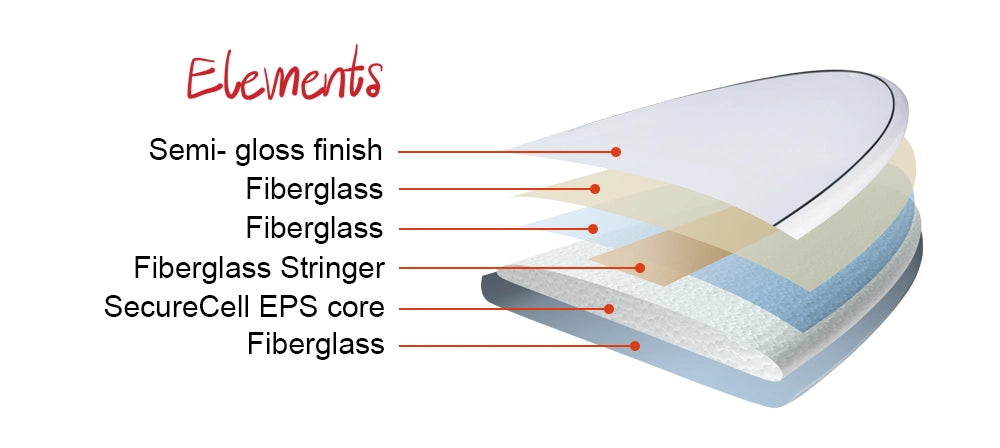 Elements

Semi- gloss finish
Fiberglass
Fiberglass
Fiberglass Stringer
SecureCell EPS core
Fiberglass